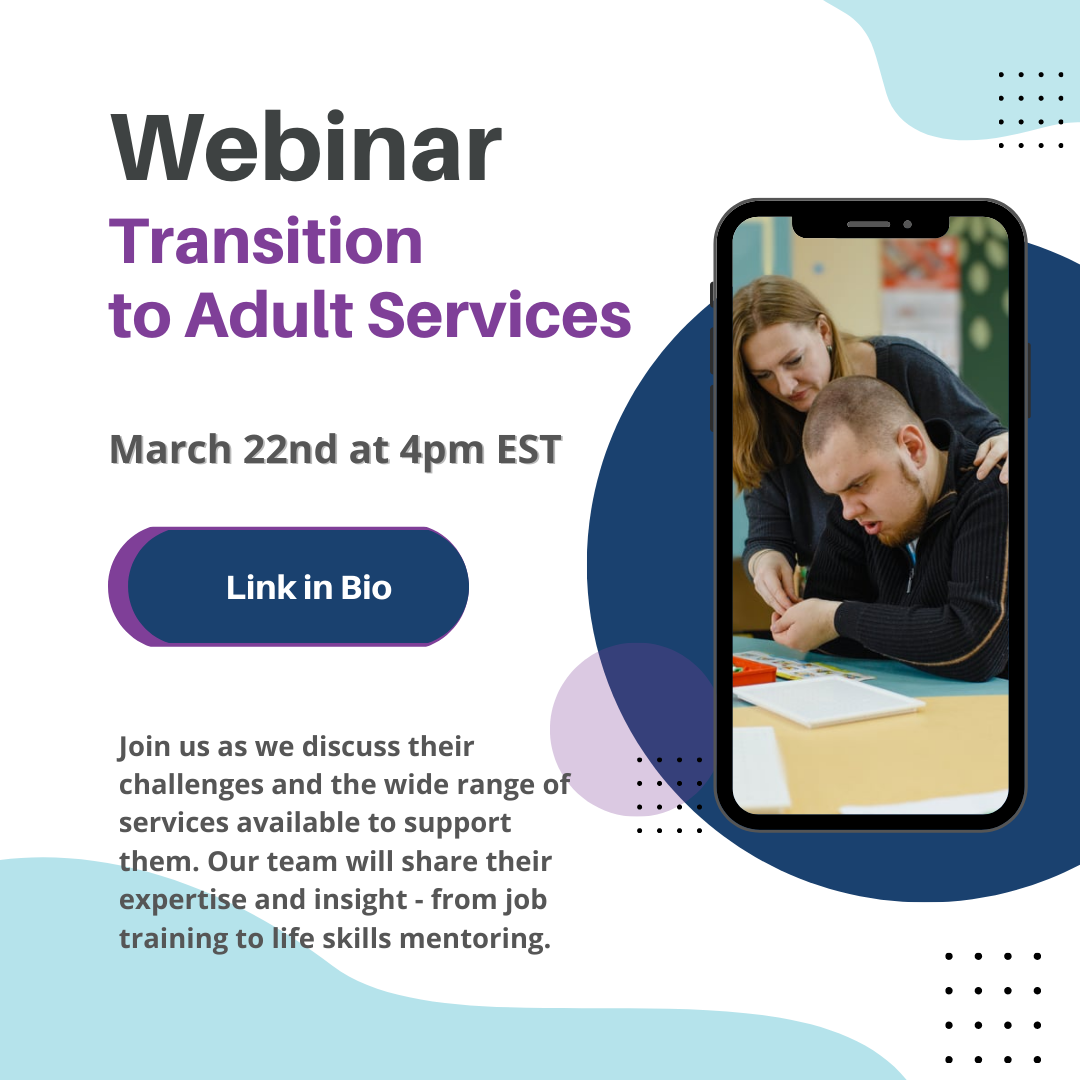 Webinar

Transition to Adult Services

March 22nd at 4pm EST

Link in Bio

Join us as we discuss their challenges and the wide range of services available to support them. Our team will share their expertise and insight - from job training to life skills mentoring.